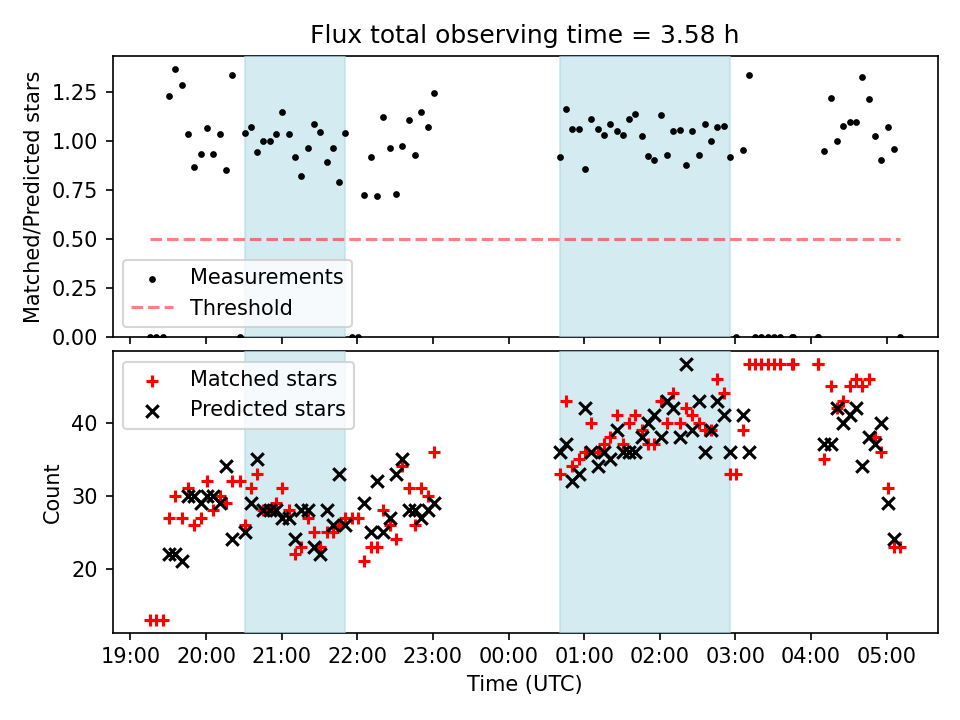 Flux total observing time = 3.58 h

Matched/Predicted stars

1.25
1.00
0.75
0.50
0.25
0.00

Measurements
Threshold

Matched stars
Predicted stars

Count

40
30
20

19:00 20:00 21:00 22:00 23:00 00:00 01:00 02:00 03:00 04:00 05:00

Time (UTC)